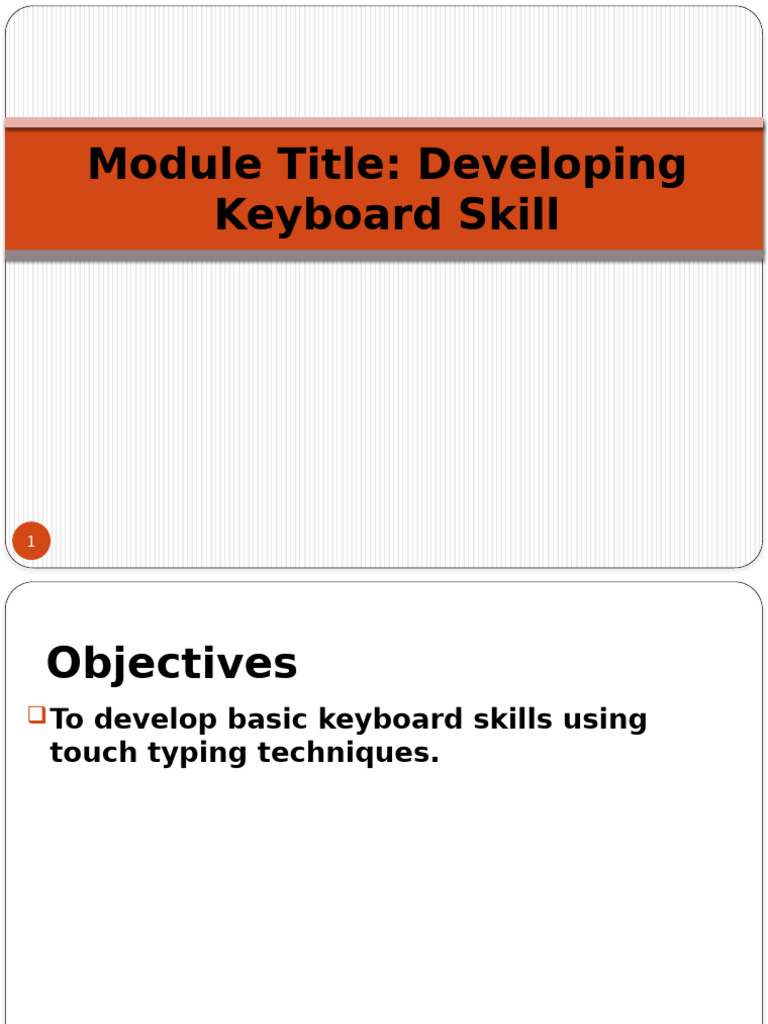 Module Title: Developing Keyboard Skill

1

Objectives

To develop basic keyboard skills using touch typing techniques.